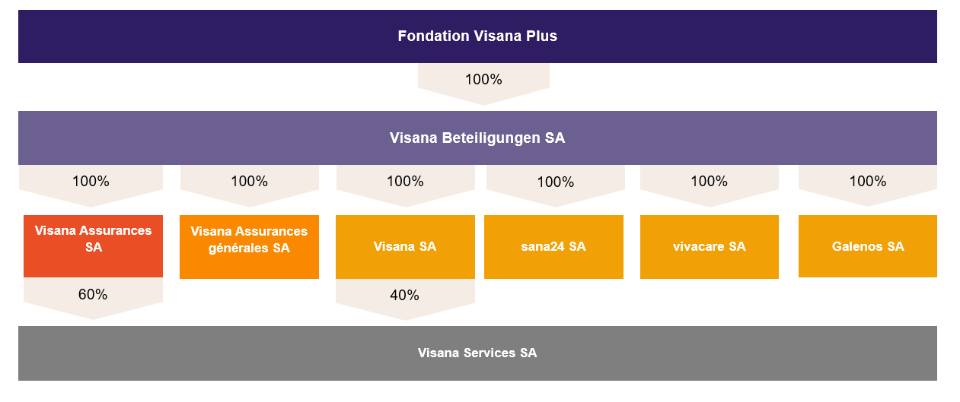 Fondation Visana Plus

100%

Visana Beteiligungen SA

100%

100%

100%

100%

100%

100%

Visana Assurances SA

Visana Assurances générales SA

Visana SA

sana24 SA

vivacare SA

Galenos SA

60%

40%

Visana Services SA